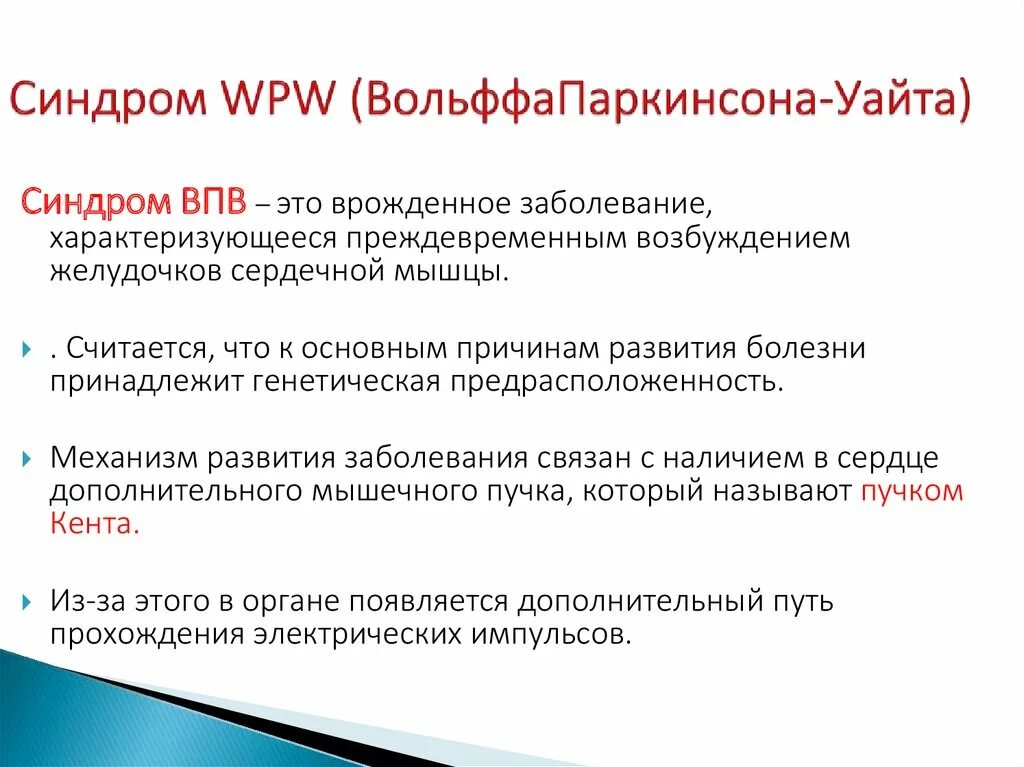 Синдром WPW (ВольффаПаркинсона-Уайта)

Синдром ВПВ – это врожденное заболевание, характеризующееся преждевременным возбуждением желудочков сердечной мышцы.

. Считается, что к основным причинам развития болезни принадлежит генетическая предрасположенность.

Механизм развития заболевания связан с наличием в сердце дополнительного мышечного пучка, который называют пучком Кента.

Из-за этого в органе появляется дополнительный путь прохождения электрических импульсов.